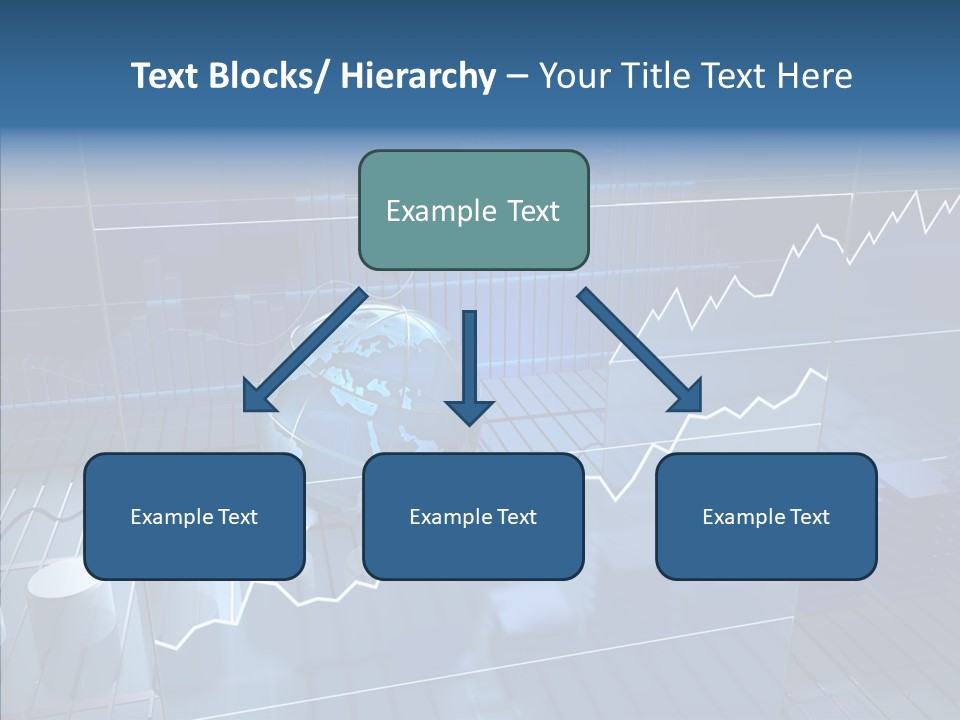 Text Blocks/ Hierarchy – Your Title Text Here

Example Text

Example Text

Example Text

Example Text